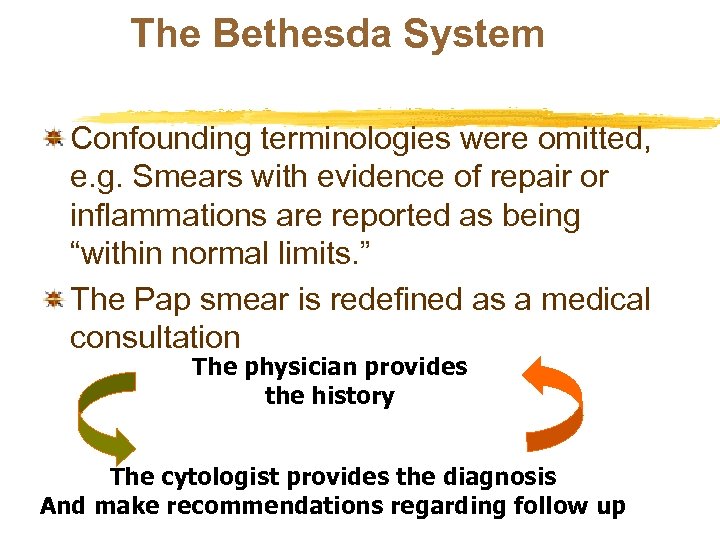 The Bethesda System

Confounding terminologies were omitted, e.g. Smears with evidence of repair or inflammations are reported as being “within normal limits.”

The Pap smear is redefined as a medical consultation

The physician provides the history

The cytologist provides the diagnosis
And make recommendations regarding follow up